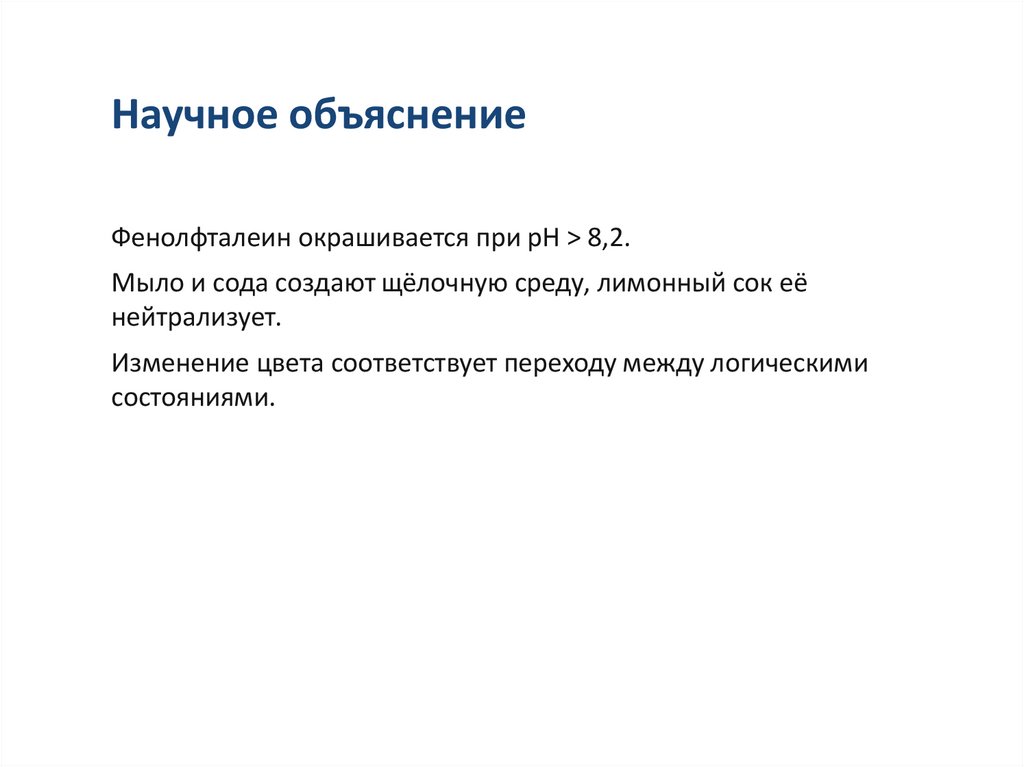 Научное объяснение

Фенолфталеин окрашивается при pH > 8,2.

Мыло и сода создают щёлочную среду, лимонный сок её нейтрализует.

Изменение цвета соответствует переходу между логическими состояниями.